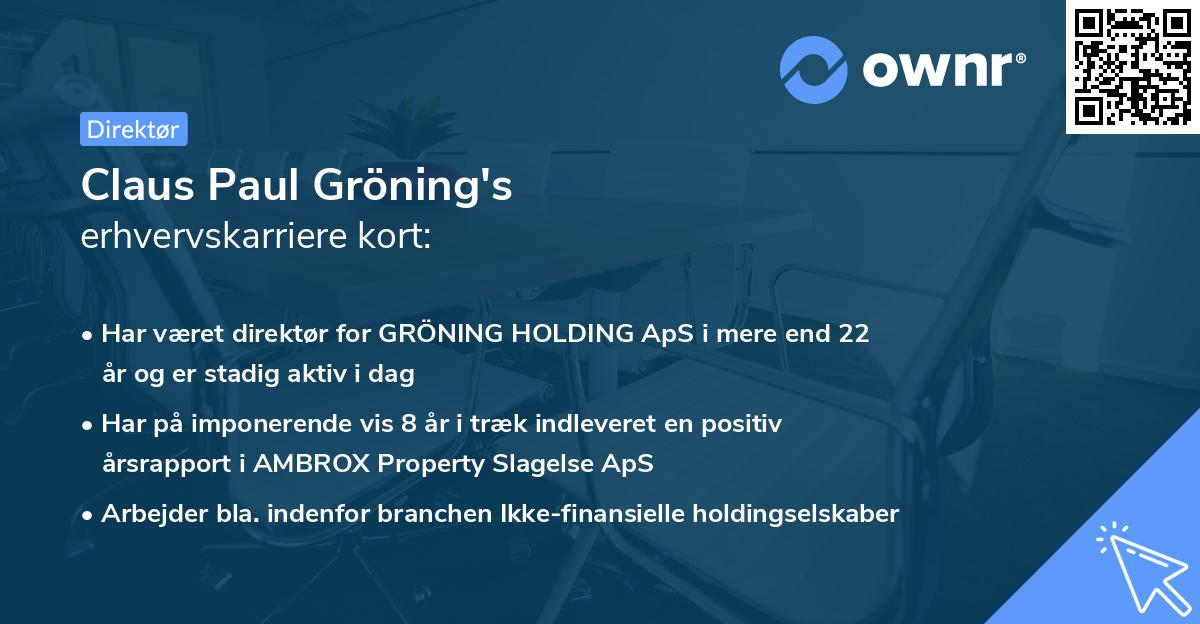 ownr®

Direktør

Claus Paul Gröning's
erhvervskarriere kort:

• Har været direktør for GRÖNING HOLDING ApS i mere end 22 år og er stadig aktiv i dag

• Har på imponerende vis 8 år i træk indleveret en positiv årsrapport i AMBROX Property Slagelse ApS

• Arbejder bla. indenfor branchen Ikke-finansielle holdingselskaber